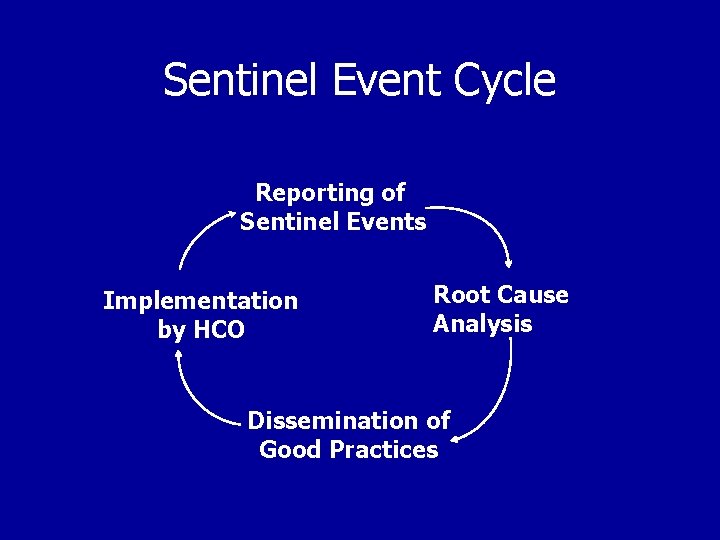 Sentinel Event Cycle

Reporting of Sentinel Events

Root Cause Analysis

Dissemination of Good Practices

Implementation by HCO